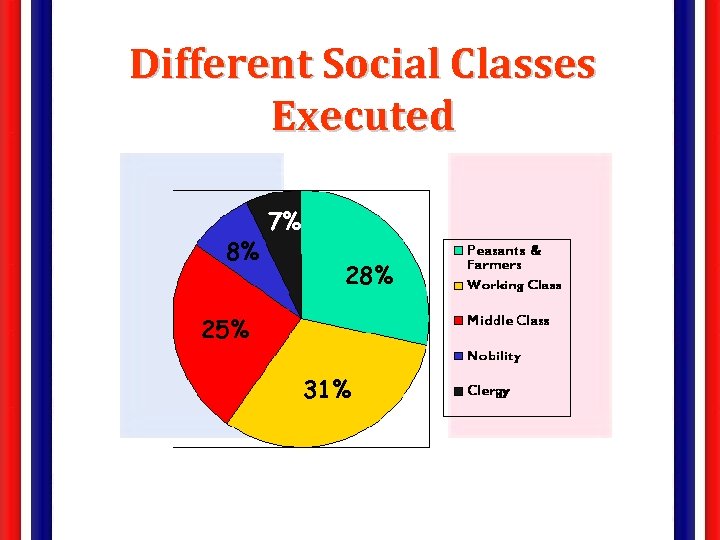 Different Social Classes Executed

7%
8%
28%
25%
31%

Peasants & Farmers
Working Class
Middle Class
Nobility
Clergy